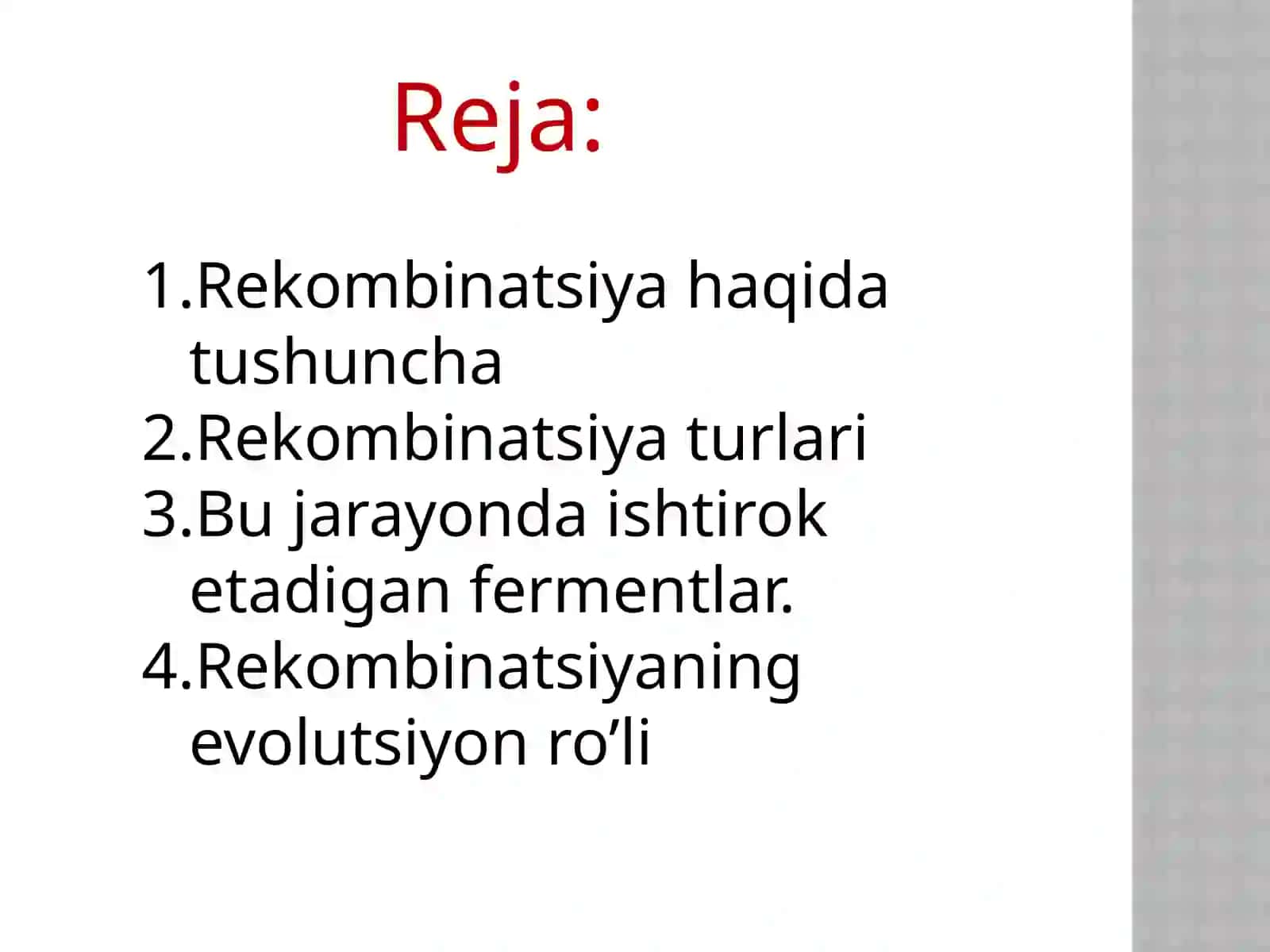 Reja:

1.Rekombinatsiya haqida tushuncha
2.Rekombinatsiya turlari
3.Bu jarayonda ishtirok etadigan fermentlar.
4.Rekombinatsiyaning evolutsiyon ro’li